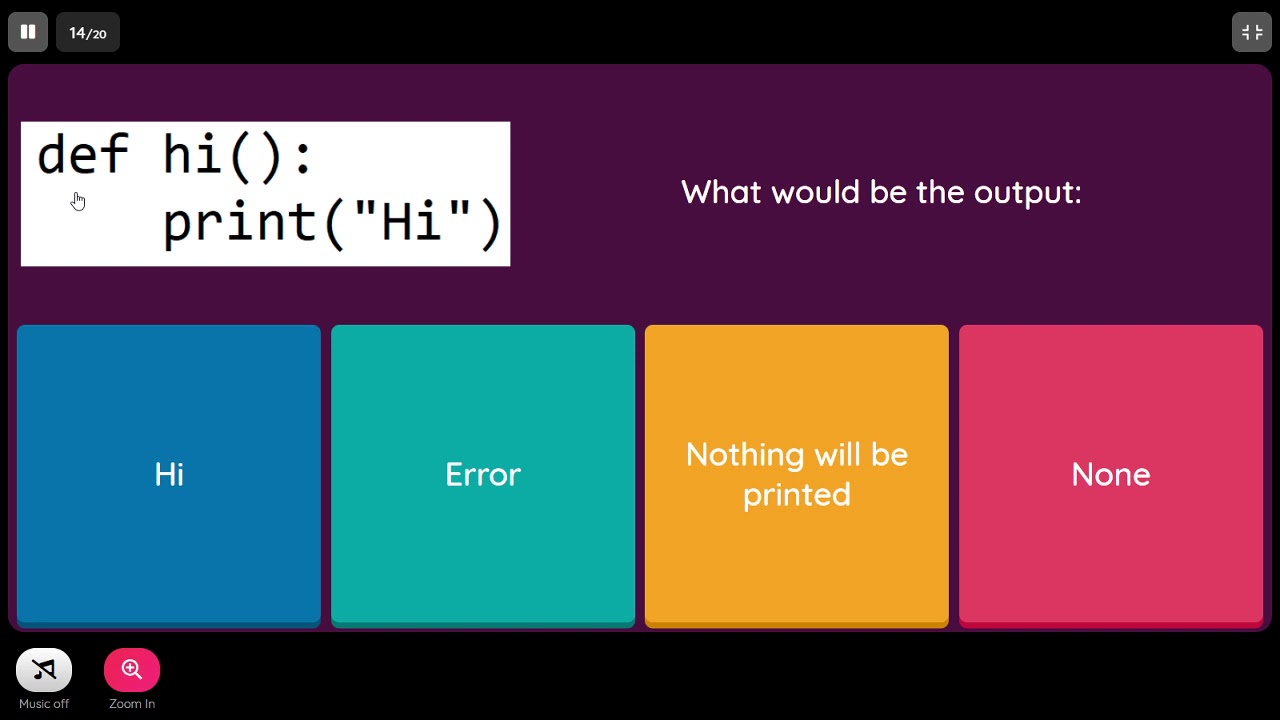 14/20

def hi():
    print("Hi")

What would be the output:

Hi

Error

Nothing will be printed

None

Music off

Zoom In